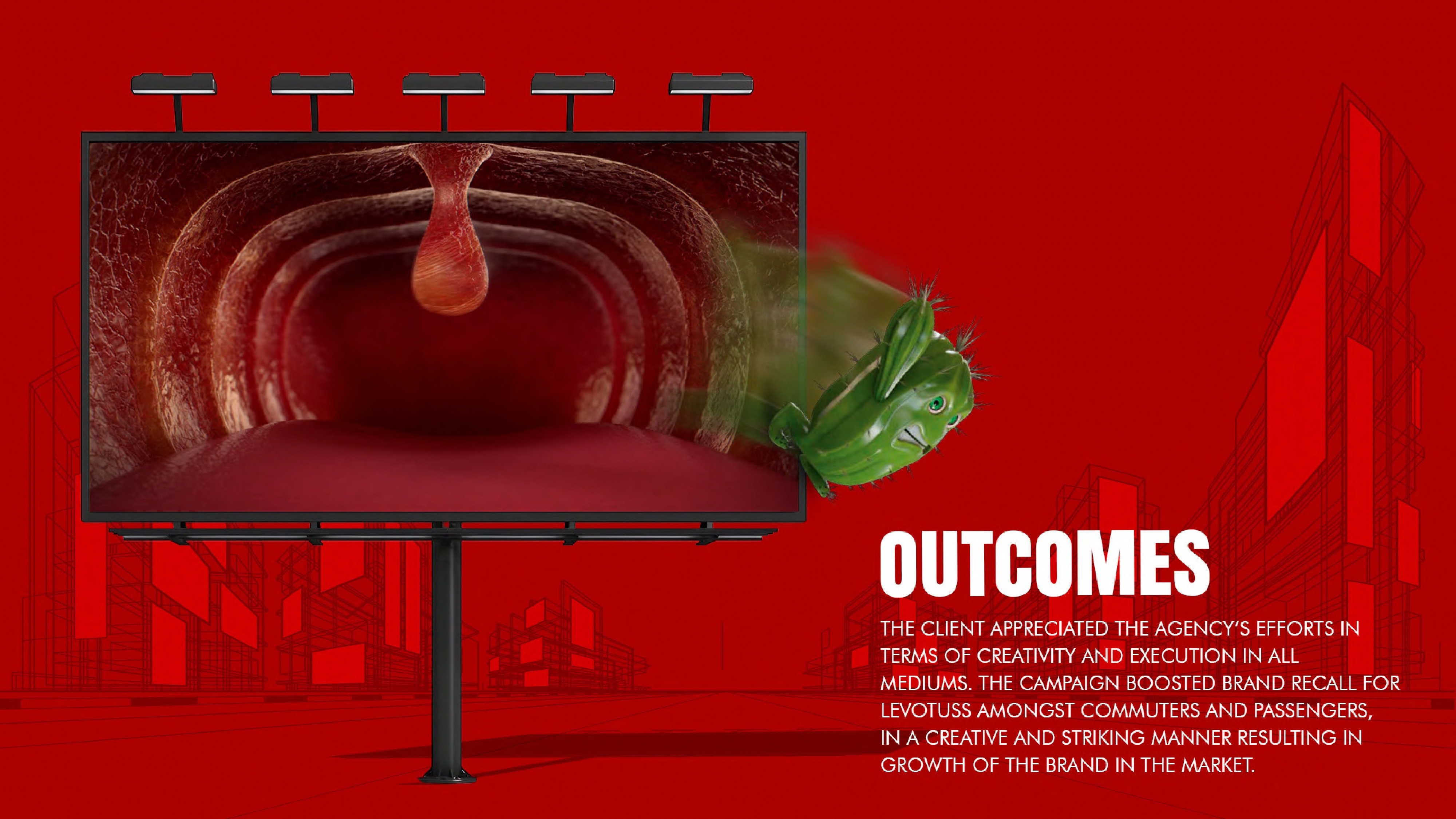 OUTCOMES

THE CLIENT APPRECIATED THE AGENCY'S EFFORTS IN TERMS OF CREATIVITY AND EXECUTION IN ALL MEDIUMS. THE CAMPAIGN BOOSTED BRAND RECALL FOR LEVOTUSS AMONGST COMMUTERS AND PASSENGERS, IN A CREATIVE AND STRIKING MANNER RESULTING IN GROWTH OF THE BRAND IN THE MARKET.